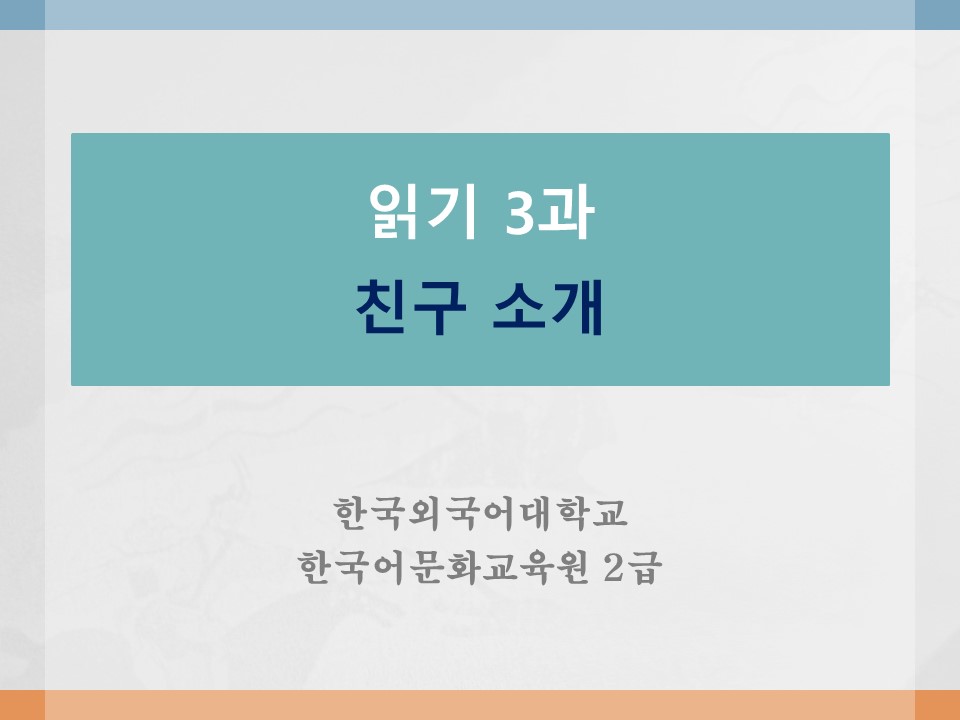 읽기 3과
친구 소개

한국외국어대학교
한국어문화교육원 2급